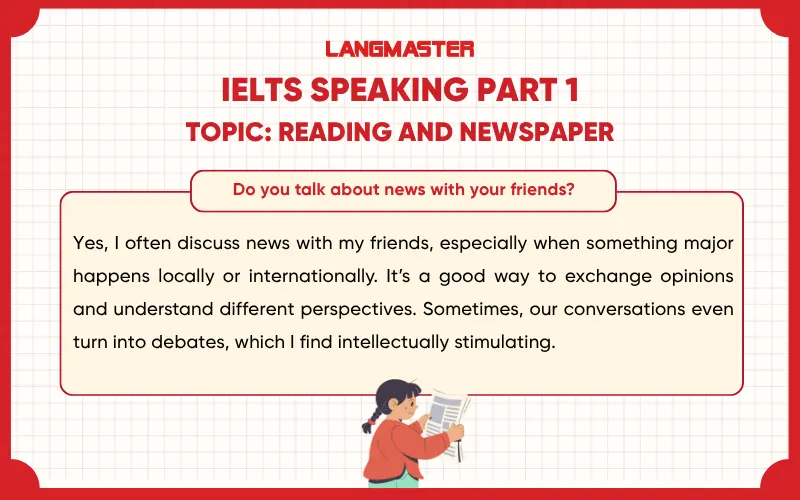 LANGMASTER

IELTS SPEAKING PART 1

TOPIC: READING AND NEWSPAPER

Do you talk about news with your friends?

Yes, I often discuss news with my friends, especially when something major happens locally or internationally. It's a good way to exchange opinions and understand different perspectives. Sometimes, our conversations even turn into debates, which I find intellectually stimulating.